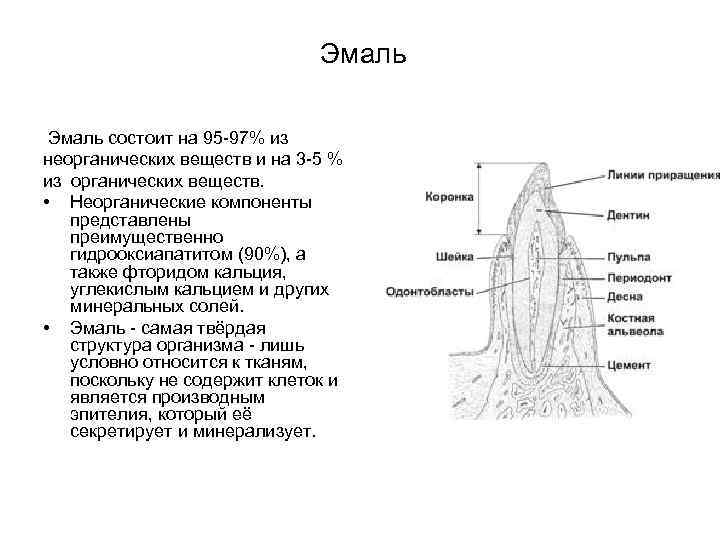 Эмаль

Эмаль состоит на 95-97% из неорганических веществ и на 3-5 % из органических веществ.

• Неорганические компоненты представлены преимущественно гидрооксиапатитом (90%), а также фторидом кальция, углекислым кальцием и других минеральных солей.

• Эмаль - самая твёрдая структура организма - лишь условно относится к тканям, поскольку не содержит клеток и является производным эпителия, который её секретирует и минерализует.

Коронка
Шейка
Одонтобласты
Линии приращения
Дентин
Пульпа
Периодонт
Десна
Костная альвеола
Цемент